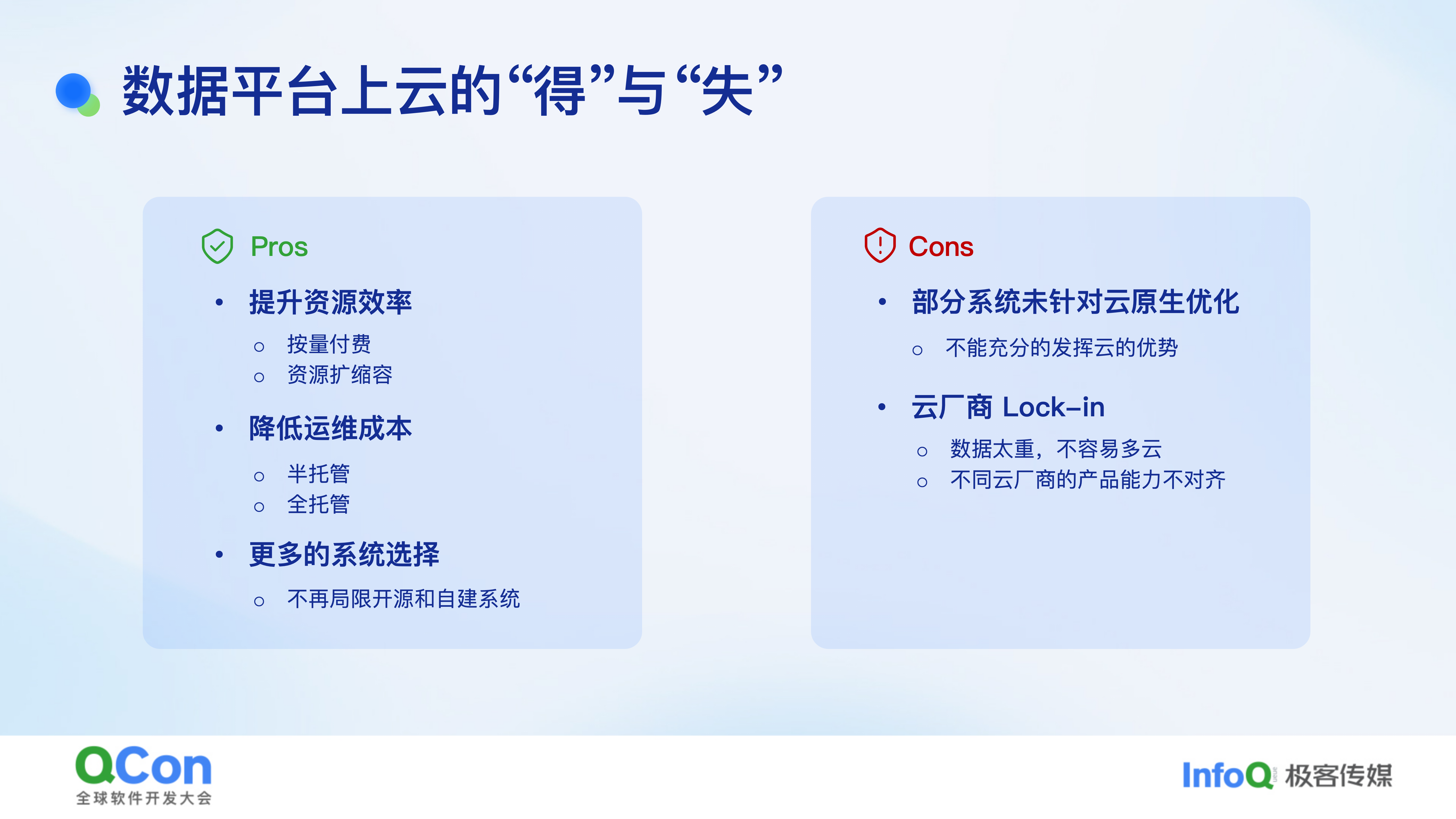 数据平台上云的“得”与“失”

Pros

• 提升资源效率
  ○ 按量付费
  ○ 资源扩缩容
• 降低运维成本
  ○ 半托管
  ○ 全托管
• 更多的系统选择
  ○ 不再局限开源和自建系统

Cons

• 部分系统未针对云原生优化
  ○ 不能充分的发挥云的优势
• 云厂商 Lock-in
  ○ 数据太重，不容易多云
  ○ 不同云厂商的产品能力不对齐

QCon
全球软件开发大会

InfoQ 极客传媒